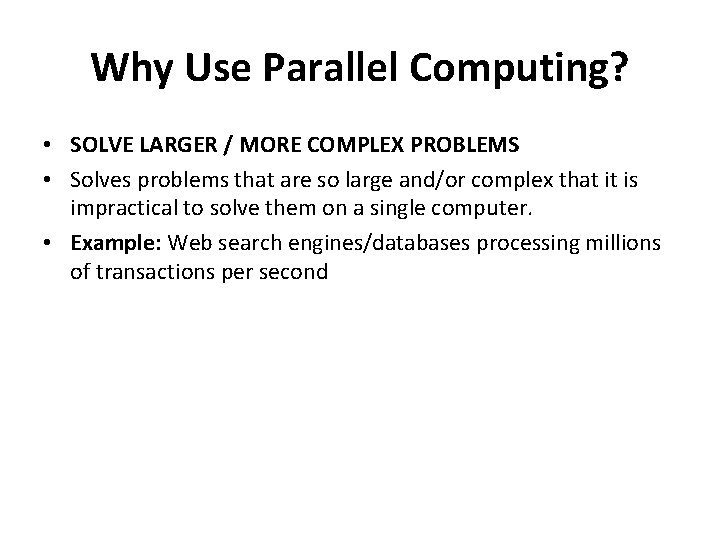 Why Use Parallel Computing?

• SOLVE LARGER / MORE COMPLEX PROBLEMS
• Solves problems that are so large and/or complex that it is impractical to solve them on a single computer.
• Example: Web search engines/databases processing millions of transactions per second